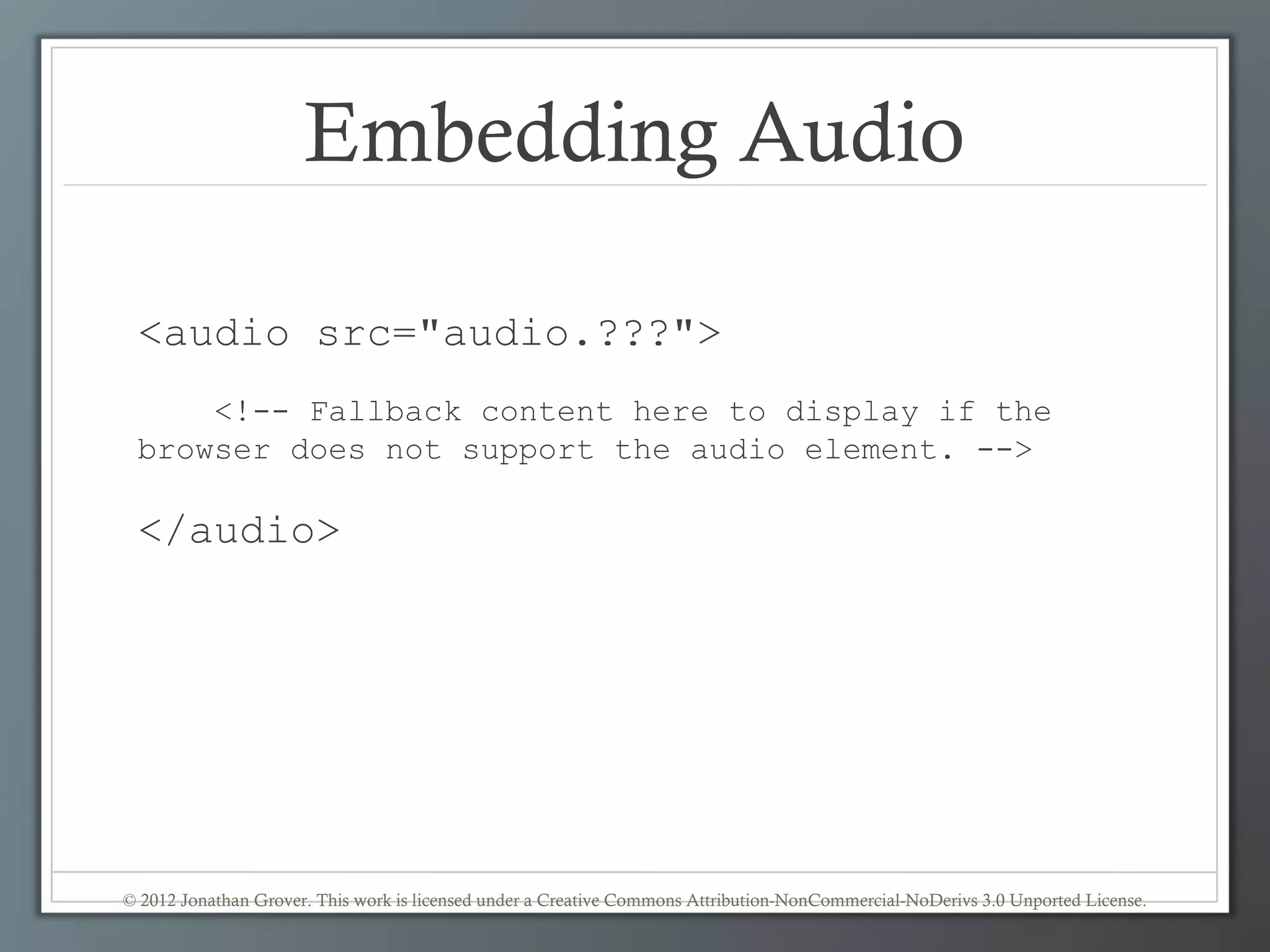 Embedding Audio

<audio src="audio.???">

<!-- Fallback content here to display if the browser does not support the audio element. -->

</audio>

© 2012 Jonathan Grover. This work is licensed under a Creative Commons Attribution-NonCommercial-NoDerivs 3.0 Unported License.